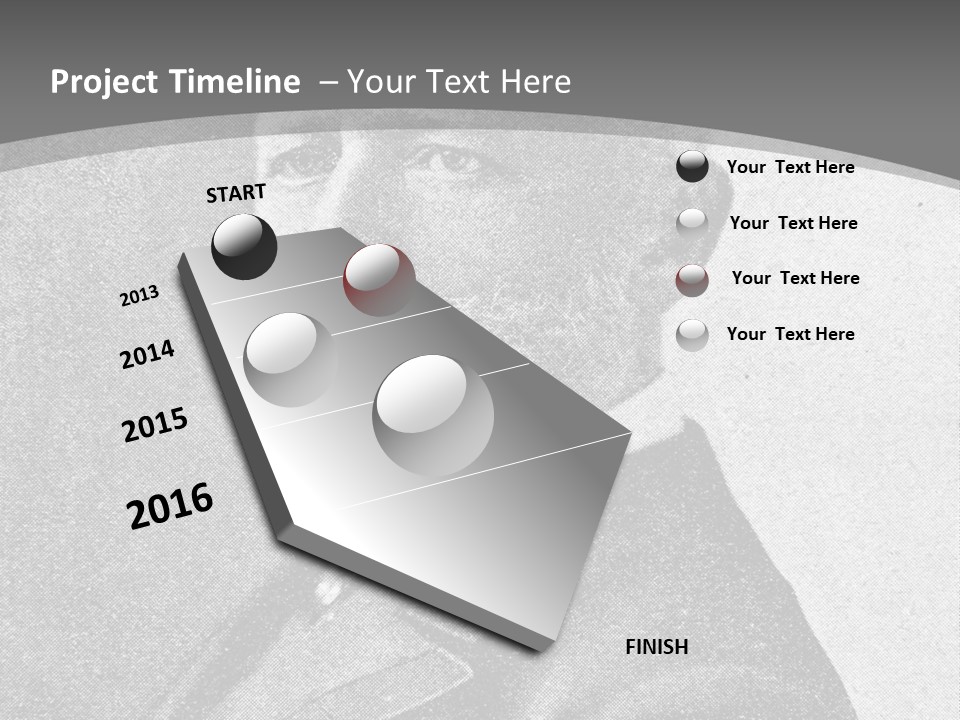 Project Timeline – Your Text Here

START

2013

2014

2015

2016

FINISH

Your Text Here

Your Text Here

Your Text Here

Your Text Here